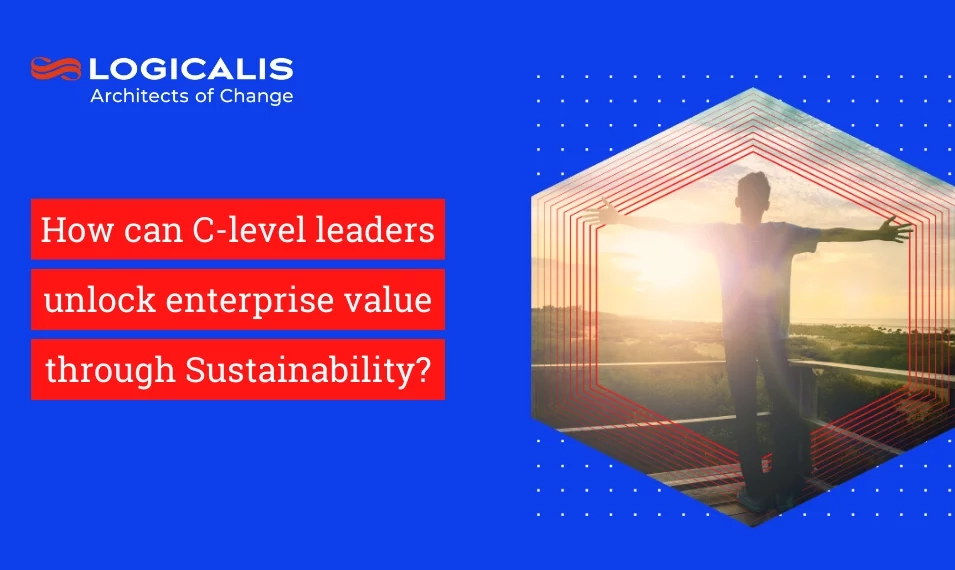 LOGICALIS
Architects of Change

How can C-level leaders unlock enterprise value through Sustainability?